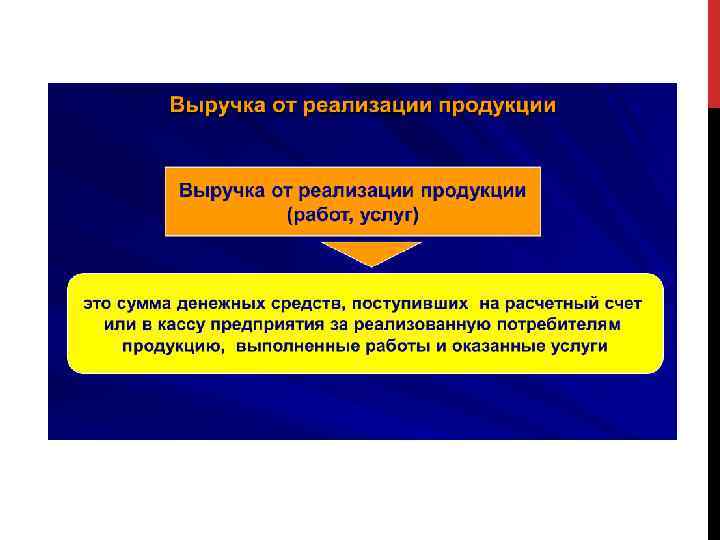 Выручка от реализации продукции

Выручка от реализации продукции (работ, услуг)

это сумма денежных средств, поступивших на расчетный счет или в кассу предприятия за реализованную потребителям продукцию, выполненные работы и оказанные услуги